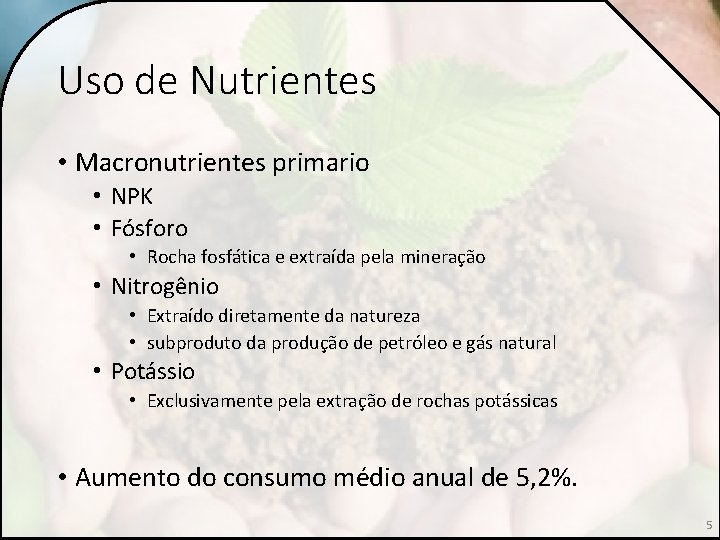 Uso de Nutrientes

• Macronutrientes primario
  • NPK
  • Fósforo
    • Rocha fosfática e extraída pela mineração
  • Nitrogênio
    • Extraído diretamente da natureza
    • subproduto da produção de petróleo e gás natural
  • Potássio
    • Exclusivamente pela extração de rochas potássicas

• Aumento do consumo médio anual de 5,2%.

5